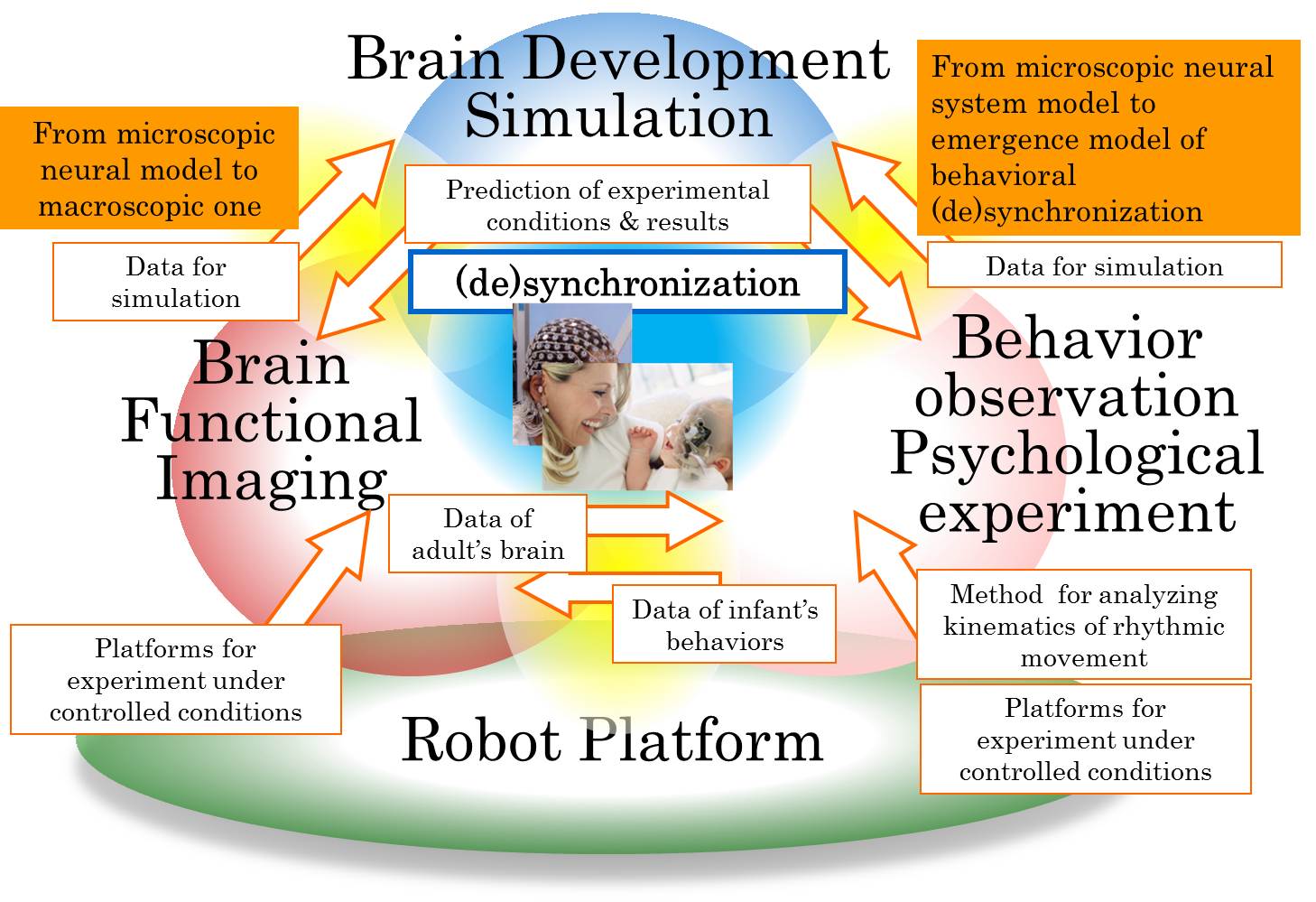 Brain Development Simulation

From microscopic neural model to macroscopic one

From microscopic neural system model to emergence model of behavioral (de)synchronization

Prediction of experimental conditions & results

Data for simulation

Data for simulation

(de)synchronization

Brain Functional Imaging

Behavior observation Psychological experiment

Data of adult's brain

Data of infant's behaviors

Method for analyzing kinematics of rhythmic movement

Platforms for experiment under controlled conditions

Platforms for experiment under controlled conditions

Robot Platform